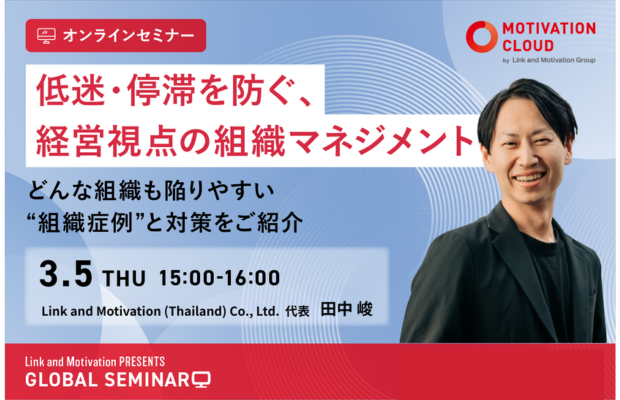 オンラインセミナー

MOTIVATION CLOUD
by Link and Motivation Group

低迷・停滞を防ぐ、
経営視点の組織マネジメント

どんな組織も陥りやすい
“組織症例”と対策をご紹介

3.5 THU 15:00-16:00

Link and Motivation (Thailand) Co., Ltd. 代表 田中 峻

Link and Motivation PRESENTS
GLOBAL SEMINAR